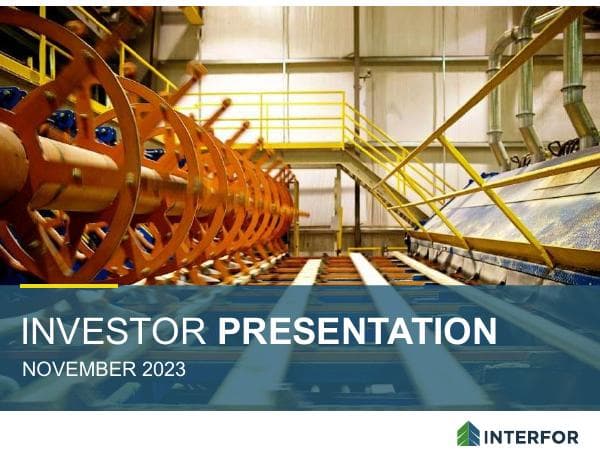 INVESTOR PRESENTATION

NOVEMBER 2023

INTERFOR